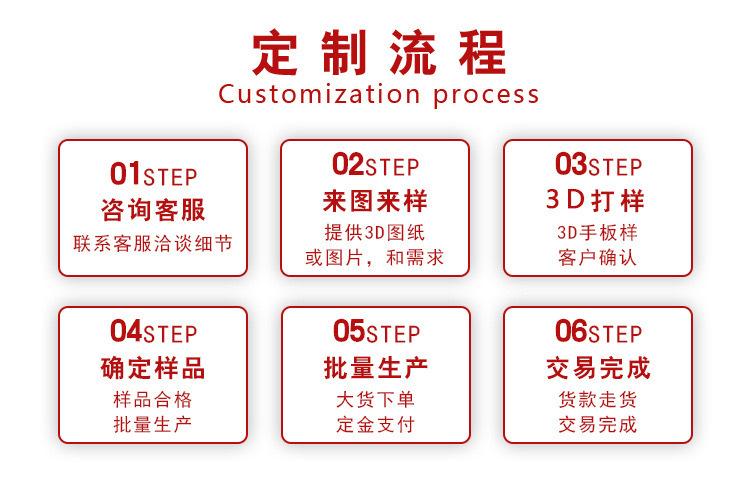 定制流程
Customization process

01STEP
咨询客服
联系客服洽谈细节

02STEP
来图来样
提供3D图纸
或图片，和需求

03STEP
3D打样
3D手板样
客户确认

04STEP
确定样品
样品合格
批量生产

05STEP
批量生产
大货下单
定金支付

06STEP
交易完成
货款走货
交易完成